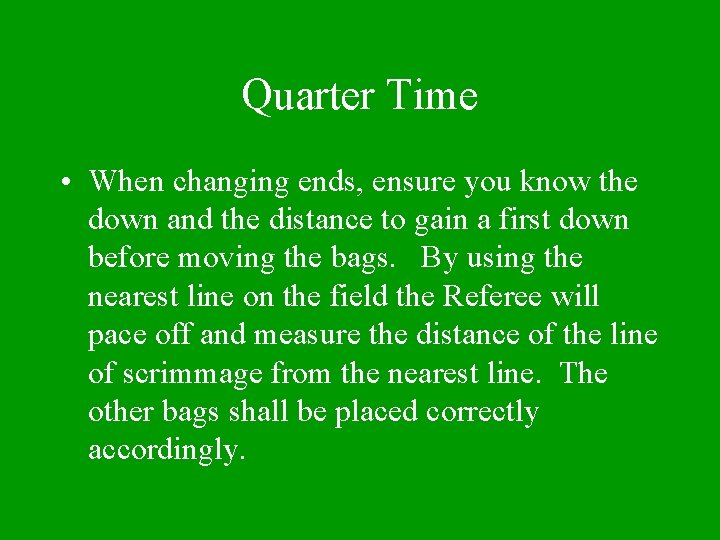 Quarter Time

• When changing ends, ensure you know the down and the distance to gain a first down before moving the bags. By using the nearest line on the field the Referee will pace off and measure the distance of the line of scrimmage from the nearest line. The other bags shall be placed correctly accordingly.